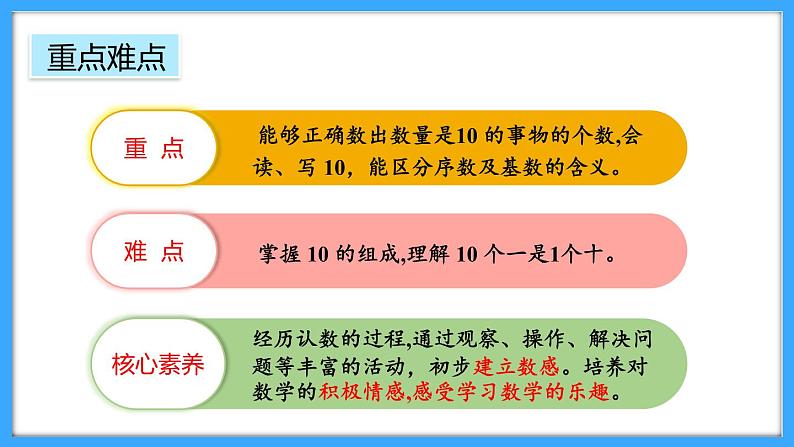 重点难点

重 点

能够正确数出数量是10 的事物的个数,会读、写 10，能区分序数及基数的含义。

难 点

掌握 10 的组成,理解 10 个一是1个十。

核心素养

经历认数的过程,通过观察、操作、解决问题等丰富的活动，初步建立数感。培养对数学的积极情感,感受学习数学的乐趣。